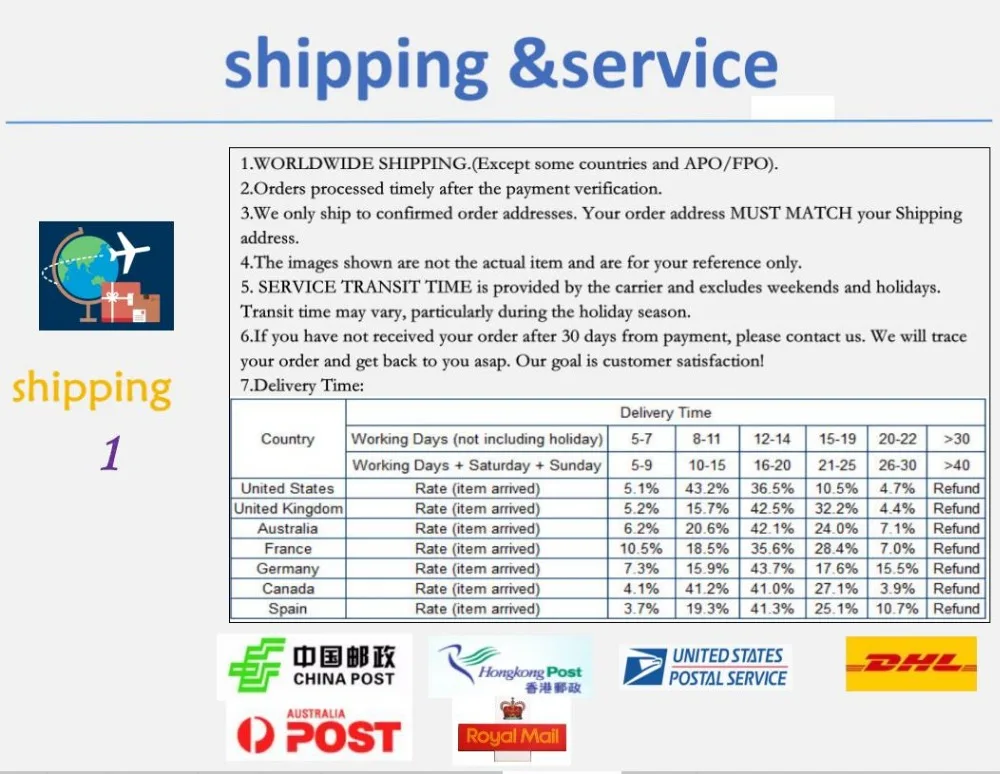 shipping &service

shipping
1

1.WORLDWIDE SHIPPING.(Except some countries and APO/FPO).
2.Orders processed timely after the payment verification.
3.We only ship to confirmed order addresses. Your order address MUST MATCH your Shipping address.
4.The images shown are not the actual item and are for your reference only.
5. SERVICE TRANSIT TIME is provided by the carrier and excludes weekends and holidays. Transit time may vary, particularly during the holiday season.
6.If you have not received your order after 30 days from payment, please contact us. We will trace your order and get back to you asap. Our goal is customer satisfaction!
7.Delivery Time:

| Country | Delivery Time | | | | | | |
|---|---|---|---|---|---|---|---|
| | Working Days (not including holiday) | 5-7 | 8-11 | 12-14 | 15-19 | 20-22 | >30 |
| | Working Days + Saturday + Sunday | 5-9 | 10-15 | 16-20 | 21-25 | 26-30 | >40 |
| United States | Rate (item arrived) | 5.1% | 43.2% | 36.5% | 10.5% | 4.7% | Refund |
| United Kingdom | Rate (item arrived) | 5.2% | 15.7% | 42.5% | 32.2% | 4.4% | Refund |
| Australia | Rate (item arrived) | 6.2% | 20.6% | 42.1% | 24.0% | 7.1% | Refund |
| France | Rate (item arrived) | 10.5% | 18.5% | 35.6% | 28.4% | 7.0% | Refund |
| Germany | Rate (item arrived) | 7.3% | 15.9% | 43.7% | 17.6% | 15.5% | Refund |
| Canada | Rate (item arrived) | 4.1% | 41.2% | 41.0% | 27.1% | 3.9% | Refund |
| Spain | Rate (item arrived) | 3.7% | 19.3% | 41.3% | 25.1% | 10.7% | Refund |

中国邮政 CHINA POST
Hongkong Post 香港郵政
UNITED STATES POSTAL SERVICE
DHL
AUSTRALIA POST
Royal Mail